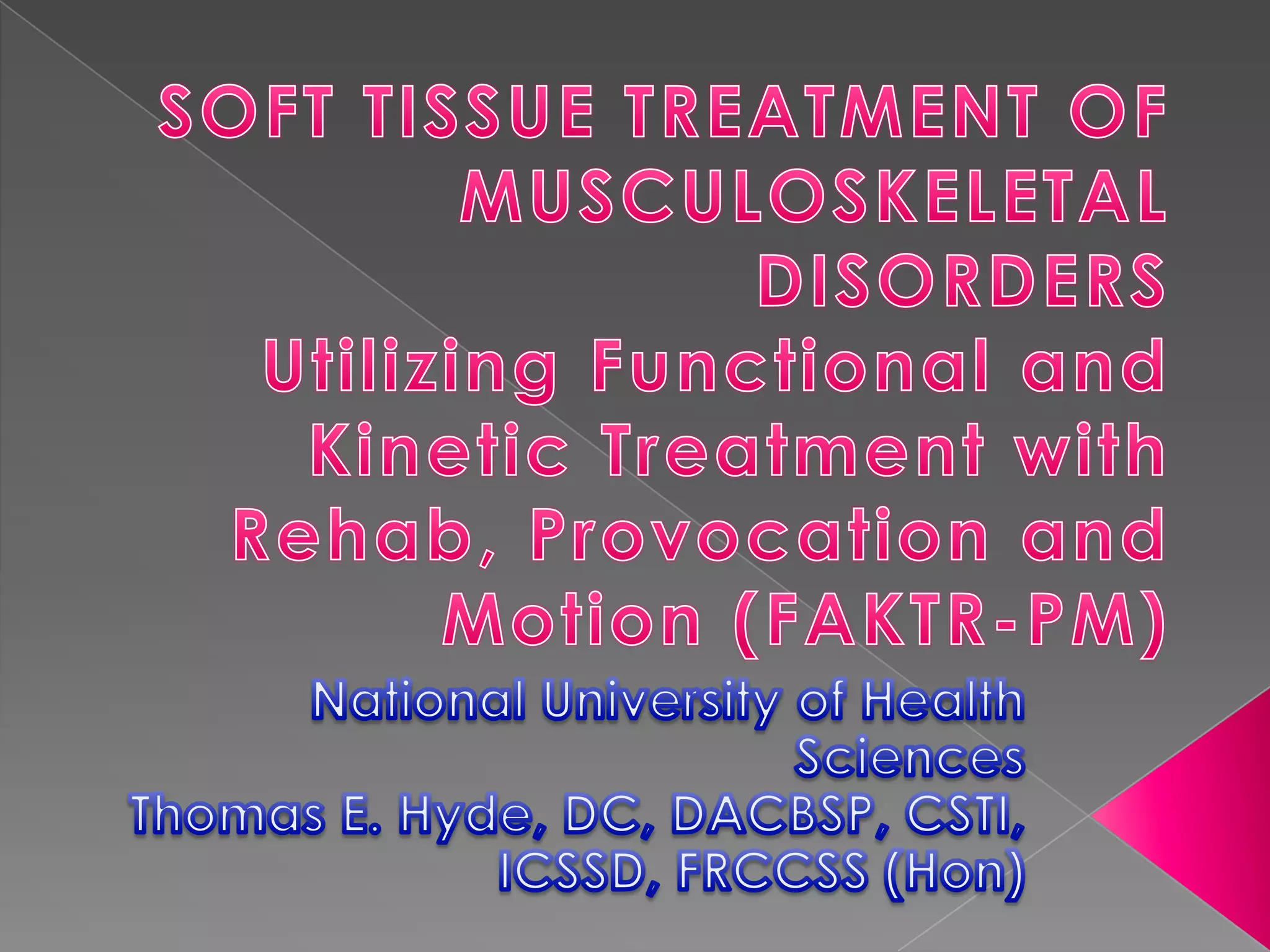 SOFT TISSUE TREATMENT OF MUSCULOSKELETAL DISORDERS
Utilizing Functional and Kinetic Treatment with Rehab, Provocation and Motion (FAKTR-PM)

National University of Health Sciences
Thomas E. Hyde, DC, DACBSP, CSTI, ICSSD, FRCCSS (Hon)